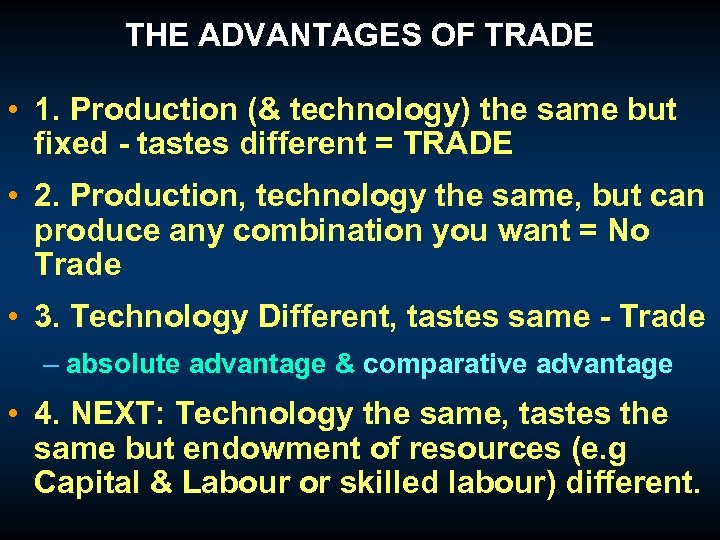 THE ADVANTAGES OF TRADE

• 1. Production (& technology) the same but fixed - tastes different = TRADE

• 2. Production, technology the same, but can produce any combination you want = No Trade

• 3. Technology Different, tastes same - Trade
– absolute advantage & comparative advantage

• 4. NEXT: Technology the same, tastes the same but endowment of resources (e.g Capital & Labour or skilled labour) different.